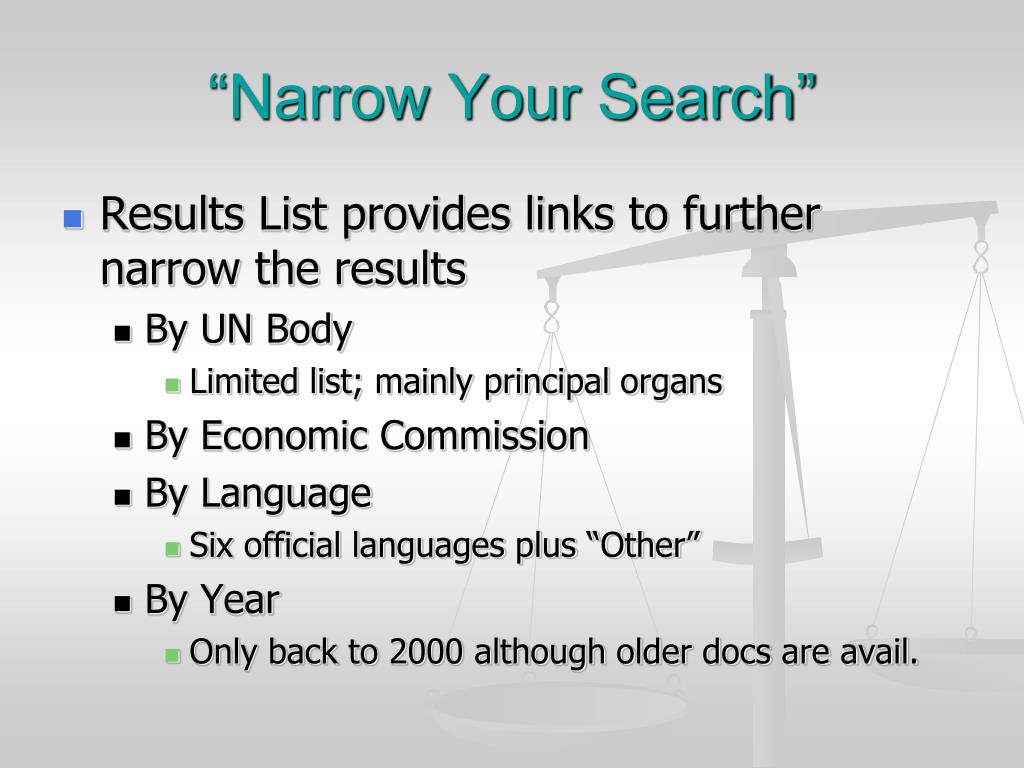 “Narrow Your Search”

Results List provides links to further narrow the results

By UN Body

Limited list; mainly principal organs

By Economic Commission

By Language

Six official languages plus “Other”

By Year

Only back to 2000 although older docs are avail.